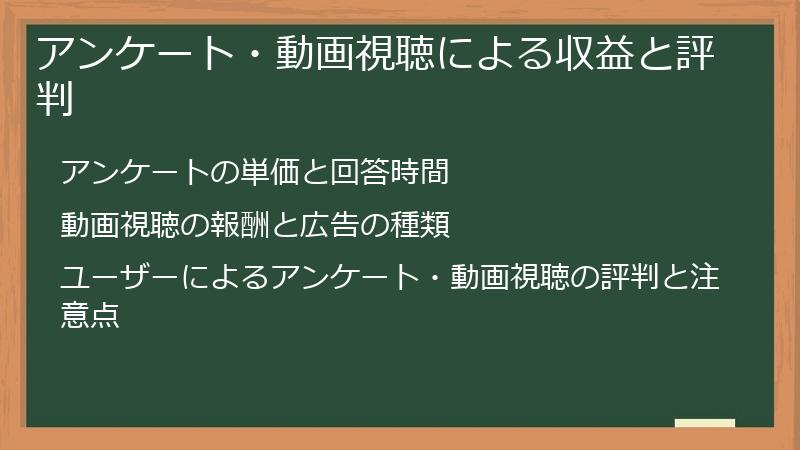 アンケート・動画視聴による収益と評判

アンケートの単価と回答時間

動画視聴の報酬と広告の種類

ユーザーによるアンケート・動画視聴の評判と注意点